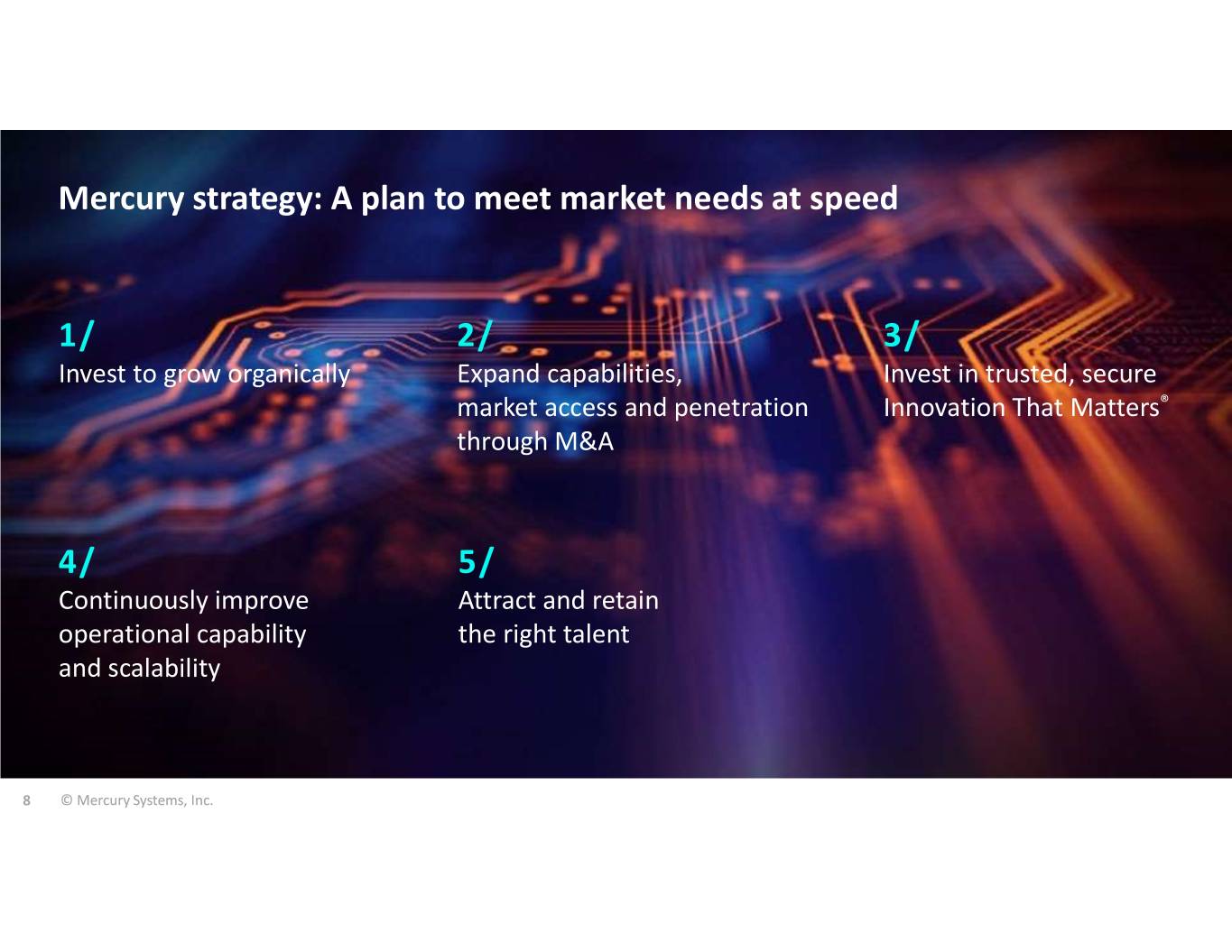 Mercury strategy: A plan to meet market needs at speed

1/
Invest to grow organically

2/
Expand capabilities, market access and penetration through M&A

3/
Invest in trusted, secure Innovation That Matters®

4/
Continuously improve operational capability and scalability

5/
Attract and retain the right talent

8 © Mercury Systems, Inc.